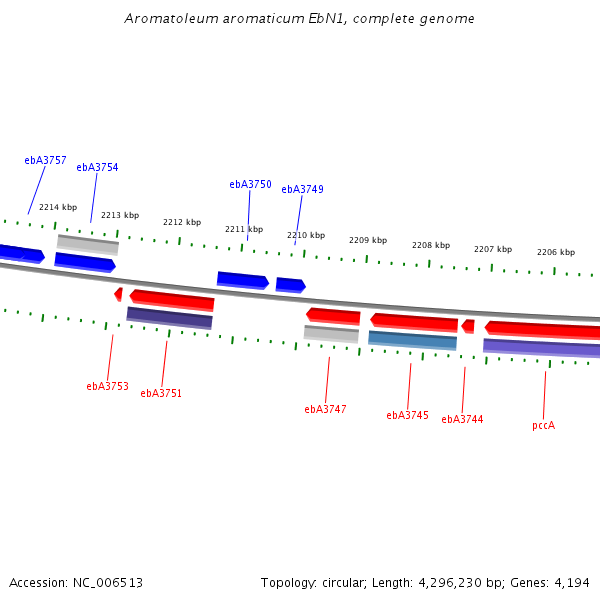 Aromatoleum aromaticum EbN1, complete genome

ebA3757
ebA3754
ebA3750
ebA3749

2214 kbp
2213 kbp
2212 kbp
2211 kbp
2210 kbp
2209 kbp
2208 kbp
2207 kbp
2206 kbp

ebA3753
ebA3751
ebA3747
ebA3745
ebA3744
pccA

Accession: NC_006513

Topology: circular; Length: 4,296,230 bp; Genes: 4,194